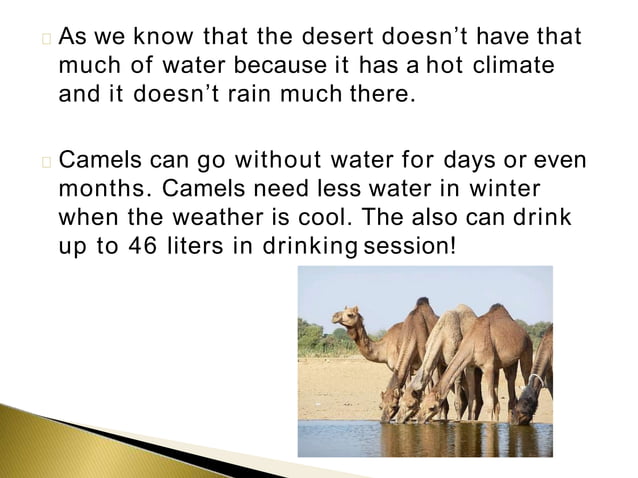 As we know that the desert doesn’t have that much of water because it has a hot climate and it doesn’t rain much there.

Camels can go without water for days or even months. Camels need less water in winter when the weather is cool. The also can drink up to 46 liters in drinking session!